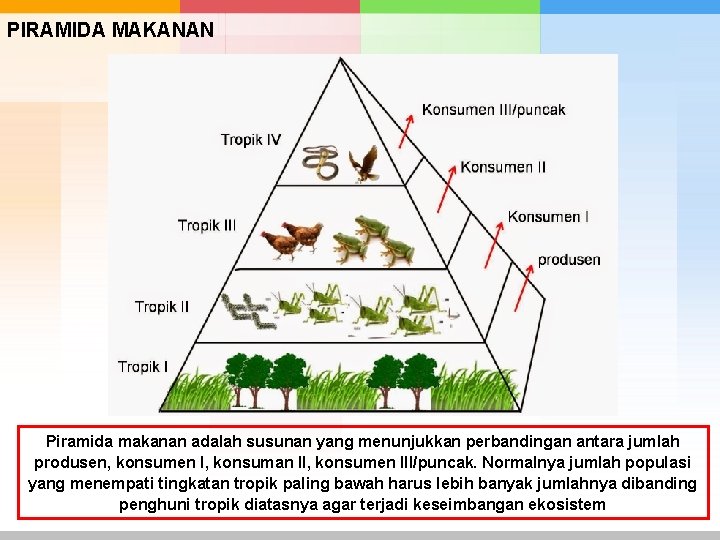 PIRAMIDA MAKANAN

Tropik IV

Tropik III

Tropik II

Tropik I

Konsumen III/puncak

Konsumen II

Konsumen I

produsen

Piramida makanan adalah susunan yang menunjukkan perbandingan antara jumlah produsen, konsumen I, konsuman II, konsumen III/puncak. Normalnya jumlah populasi yang menempati tingkatan tropik paling bawah harus lebih banyak jumlahnya dibanding penghuni tropik diatasnya agar terjadi keseimbangan ekosistem